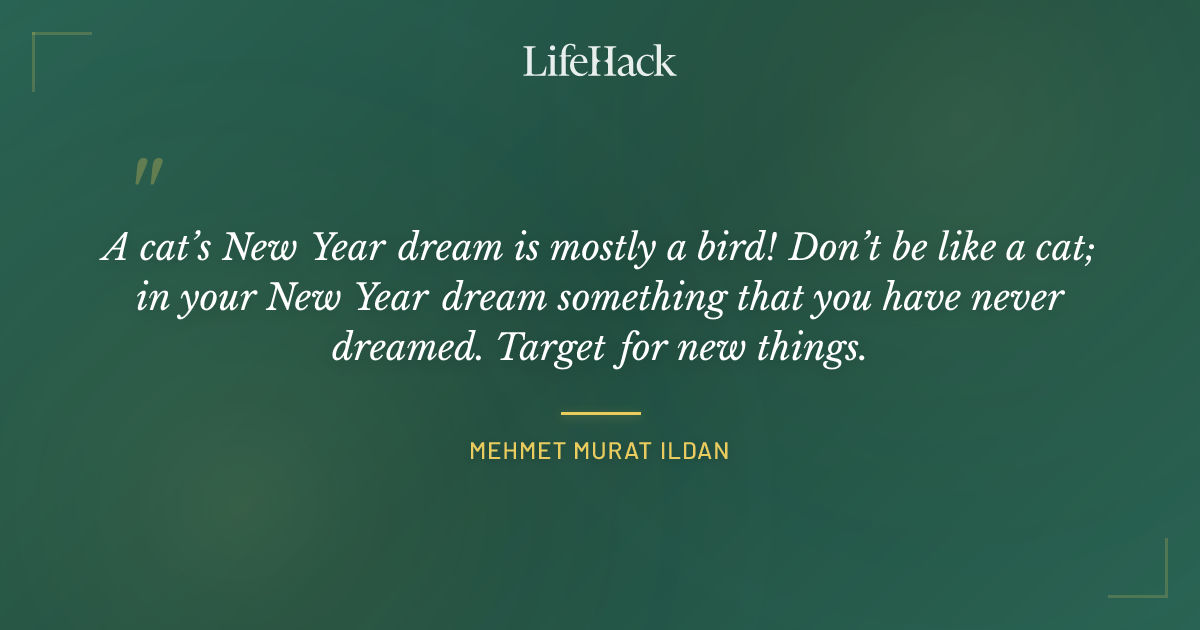 LifeHack

"

A cat's New Year dream is mostly a bird! Don't be like a cat; in your New Year dream something that you have never dreamed. Target for new things.

MEHMET MURAT ILDAN